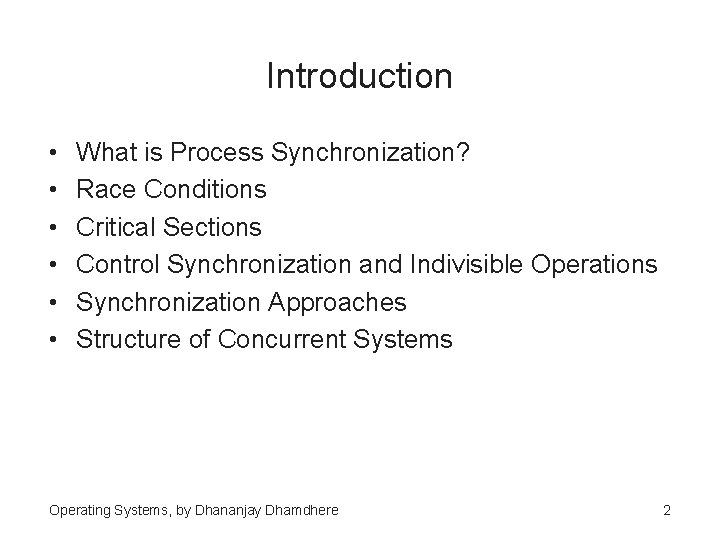 Introduction

• What is Process Synchronization?
• Race Conditions
• Critical Sections
• Control Synchronization and Indivisible Operations
• Synchronization Approaches
• Structure of Concurrent Systems

Operating Systems, by Dhananjay Dhamdhere

2